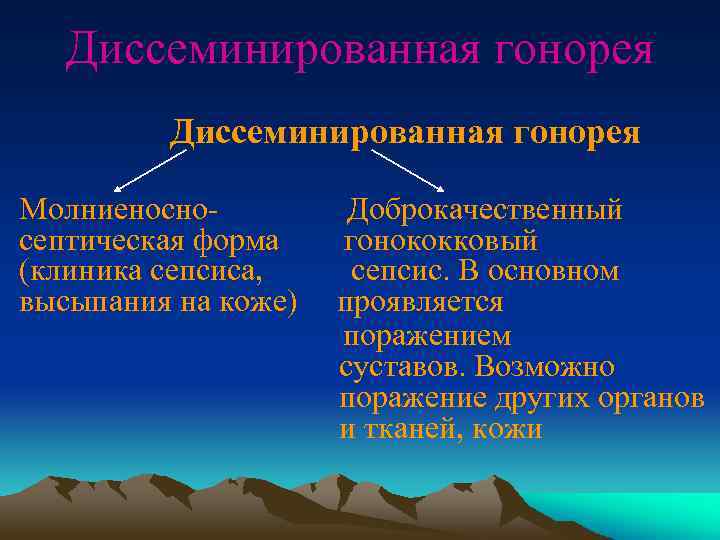 Диссеминированная гонорея

Диссеминированная гонорея

Молниеносно-септическая форма (клиника сепсиса, высыпания на коже)

Доброкачественный гонококковый сепсис. В основном проявляется поражением суставов. Возможно поражение других органов и тканей, кожи